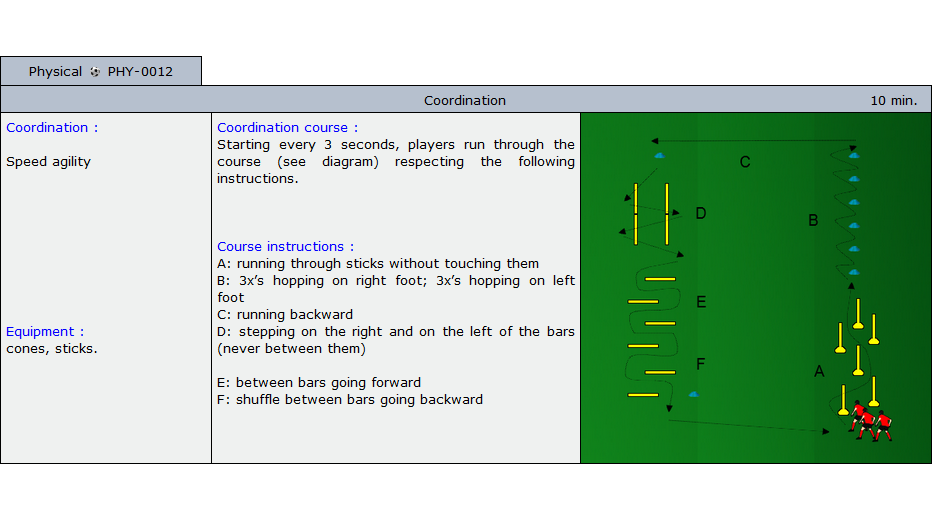 Physical PHY-0012

Coordination 10 min.

Coordination :

Speed agility

Equipment :
cones, sticks.

Coordination course :
Starting every 3 seconds, players run through the course (see diagram) respecting the following instructions.

Course instructions :
A: running through sticks without touching them
B: 3x's hopping on right foot; 3x's hopping on left foot
C: running backward
D: stepping on the right and on the left of the bars (never between them)

E: between bars going forward
F: shuffle between bars going backward

C
D
B
E
F
A